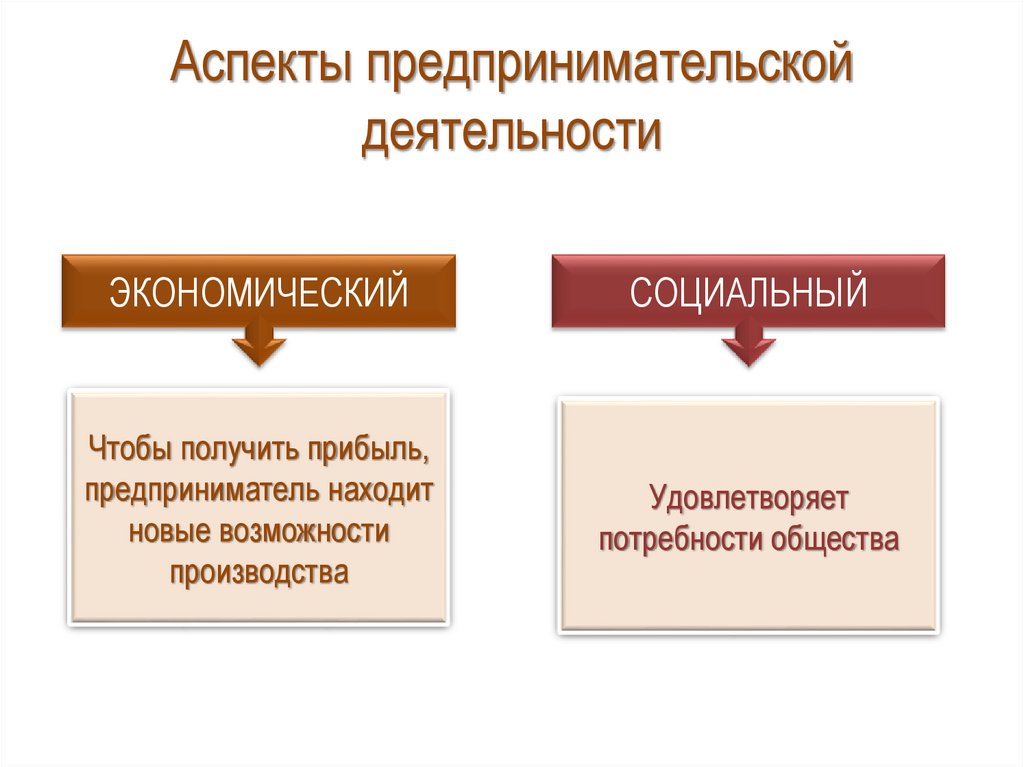 Аспекты предпринимательской деятельности

ЭКОНОМИЧЕСКИЙ

Чтобы получить прибыль, предприниматель находит новые возможности производства

СОЦИАЛЬНЫЙ

Удовлетворяет потребности общества